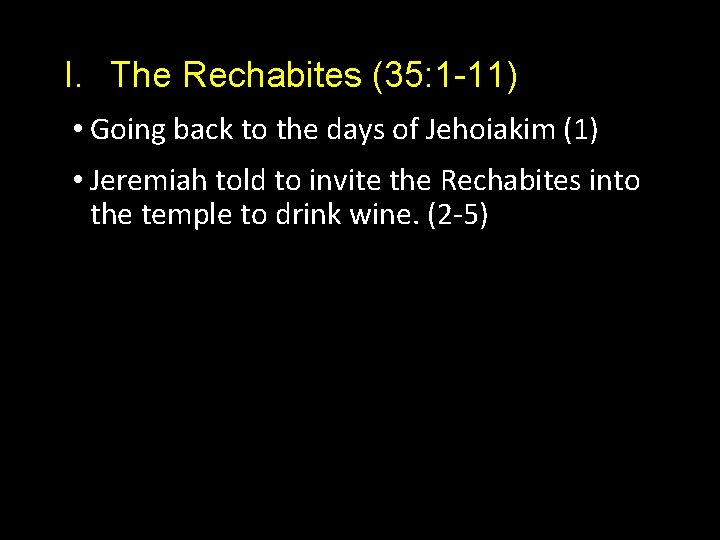 I. The Rechabites (35:1-11)

• Going back to the days of Jehoiakim (1)

• Jeremiah told to invite the Rechabites into the temple to drink wine. (2-5)